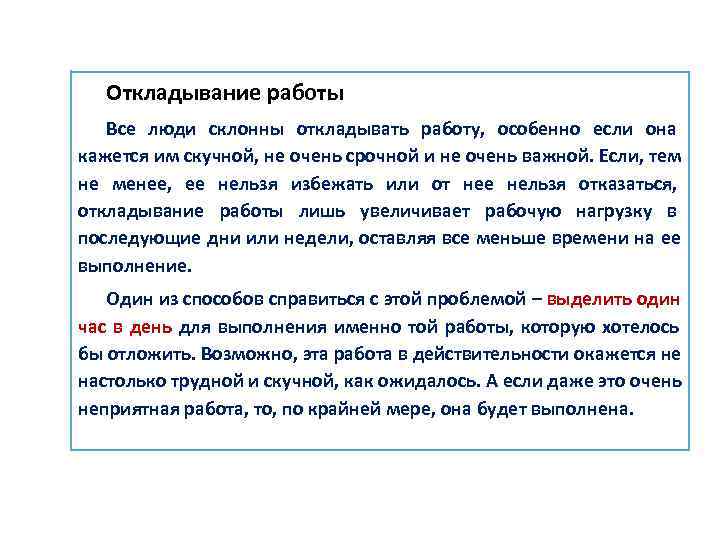 Откладывание работы

Все люди склонны откладывать работу, особенно если она кажется им скучной, не очень срочной и не очень важной. Если, тем не менее, ее нельзя избежать или от нее нельзя отказаться, откладывание работы лишь увеличивает рабочую нагрузку в последующие дни или недели, оставляя все меньше времени на ее выполнение.

Один из способов справиться с этой проблемой – выделить один час в день для выполнения именно той работы, которую хотелось бы отложить. Возможно, эта работа в действительности окажется не настолько трудной и скучной, как ожидалось. А если даже это очень неприятная работа, то, по крайней мере, она будет выполнена.